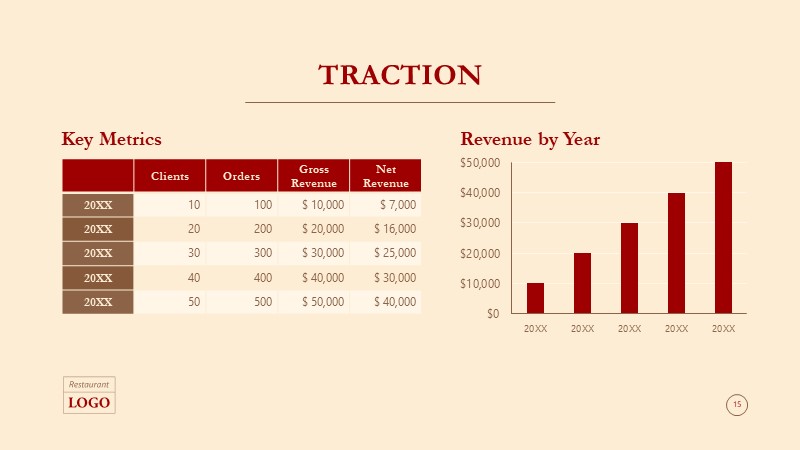 TRACTION

Key Metrics

| | Clients | Orders | Gross Revenue | Net Revenue |
|---|---|---|---|---|
| 20XX | 10 | 100 | $ 10,000 | $ 7,000 |
| 20XX | 20 | 200 | $ 20,000 | $ 16,000 |
| 20XX | 30 | 300 | $ 30,000 | $ 25,000 |
| 20XX | 40 | 400 | $ 40,000 | $ 30,000 |
| 20XX | 50 | 500 | $ 50,000 | $ 40,000 |

Revenue by Year

$50,000
$40,000
$30,000
$20,000
$10,000
$0

20XX 20XX 20XX 20XX 20XX

Restaurant
LOGO

15